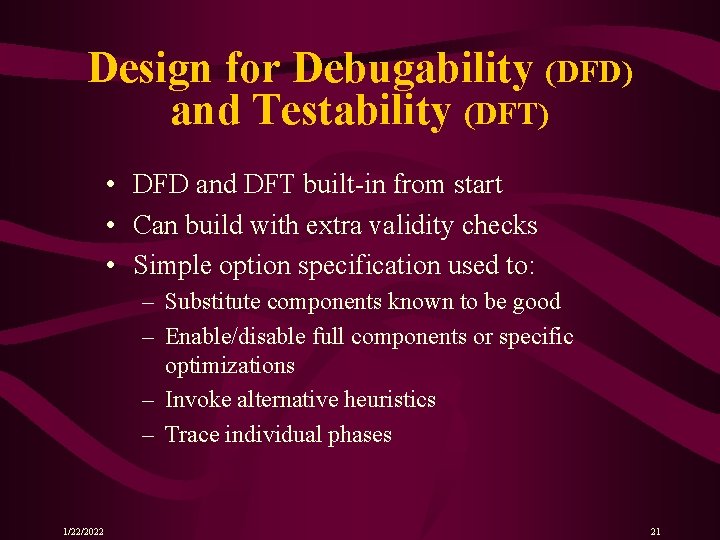 Design for Debugability (DFD) and Testability (DFT)

• DFD and DFT built-in from start
• Can build with extra validity checks
• Simple option specification used to:
– Substitute components known to be good
– Enable/disable full components or specific optimizations
– Invoke alternative heuristics
– Trace individual phases

1/22/2022

21